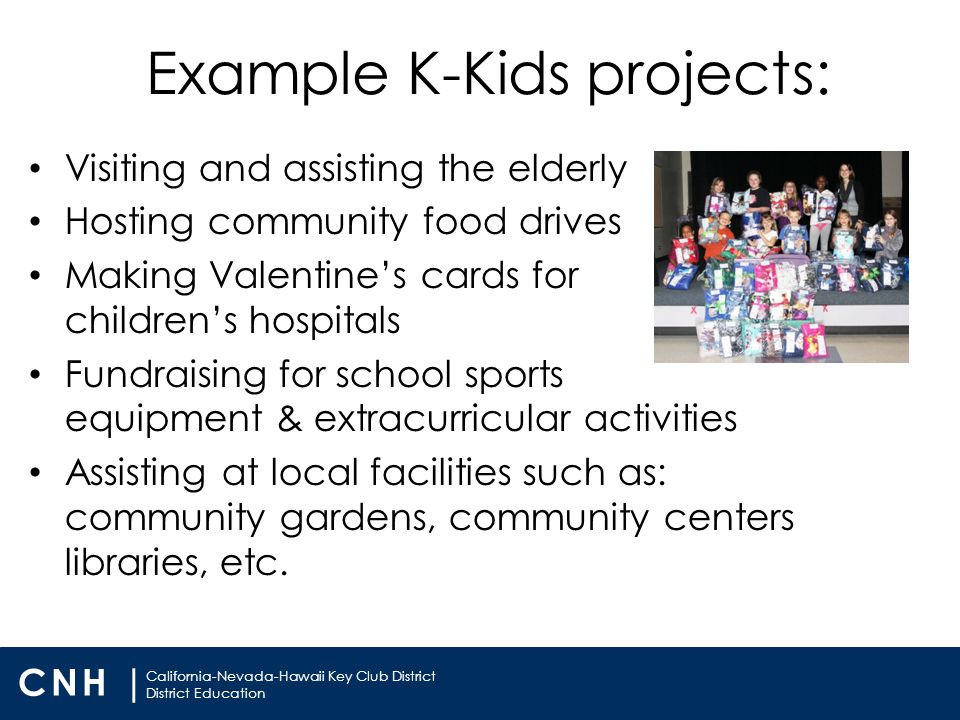 Example K-Kids projects:

• Visiting and assisting the elderly
• Hosting community food drives
• Making Valentine's cards for children's hospitals
• Fundraising for school sports equipment & extracurricular activities
• Assisting at local facilities such as: community gardens, community centers libraries, etc.

CNH | California-Nevada-Hawaii Key Club District
District Education